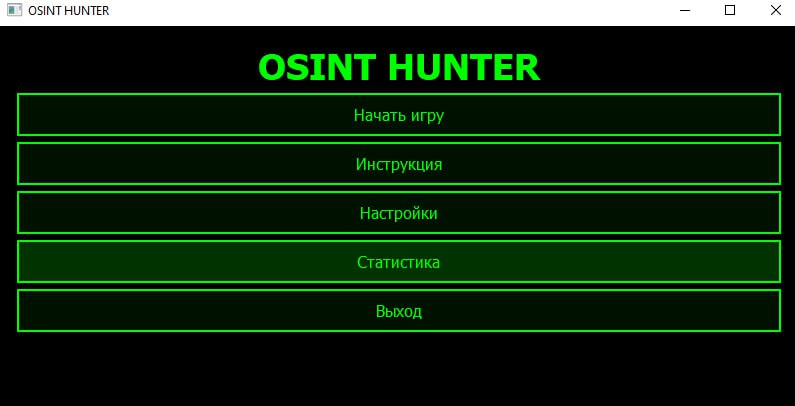 OSINT HUNTER

OSINT HUNTER

Начать игру

Инструкция

Настройки

Статистика

Выход